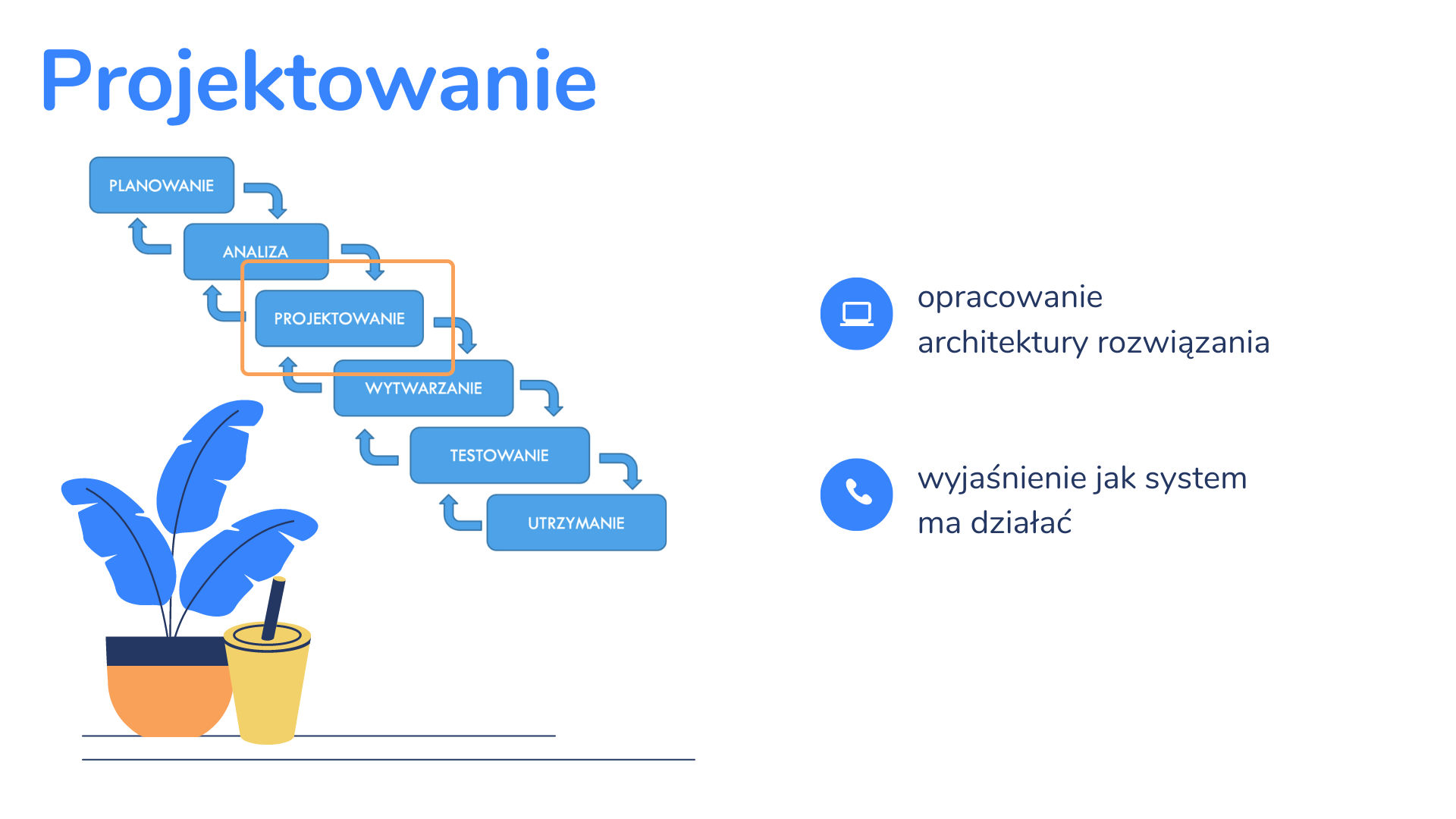 Projektowanie

PLANOWANIE

ANALIZA

PROJEKTOWANIE

WYTWARZANIE

TESTOWANIE

UTRZYMANIE

opracowanie architektury rozwiązania

wyjaśnienie jak system ma działać